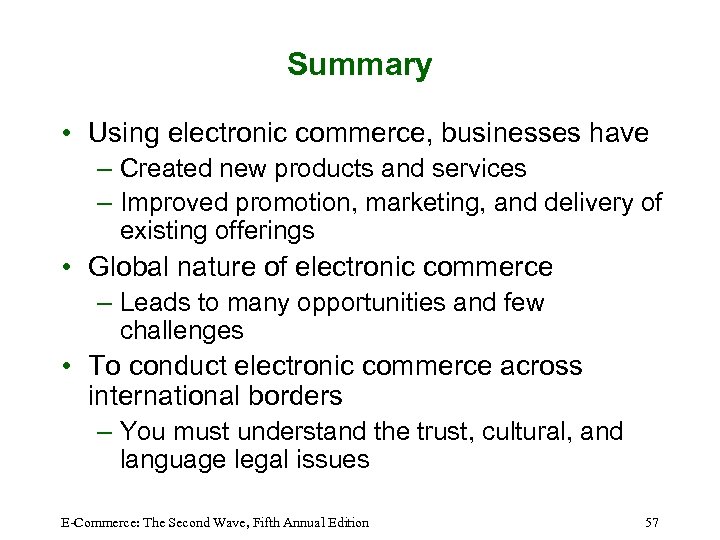 Summary

• Using electronic commerce, businesses have
– Created new products and services
– Improved promotion, marketing, and delivery of existing offerings
• Global nature of electronic commerce
– Leads to many opportunities and few challenges
• To conduct electronic commerce across international borders
– You must understand the trust, cultural, and language legal issues

E-Commerce: The Second Wave, Fifth Annual Edition

57